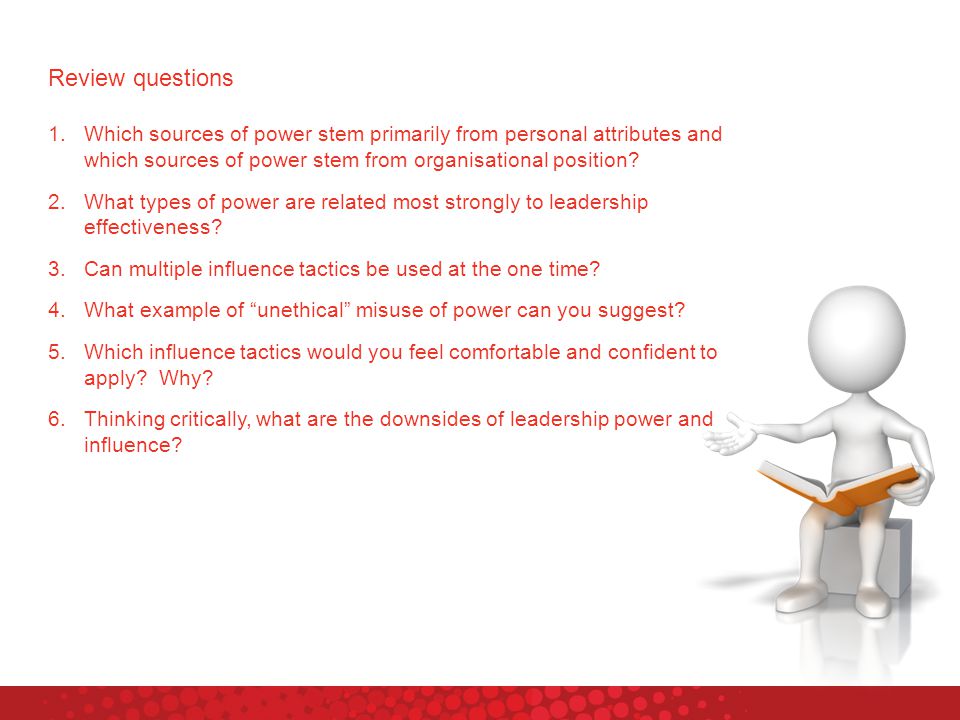 Review questions

1. Which sources of power stem primarily from personal attributes and which sources of power stem from organisational position?

2. What types of power are related most strongly to leadership effectiveness?

3. Can multiple influence tactics be used at the one time?

4. What example of “unethical” misuse of power can you suggest?

5. Which influence tactics would you feel comfortable and confident to apply? Why?

6. Thinking critically, what are the downsides of leadership power and influence?